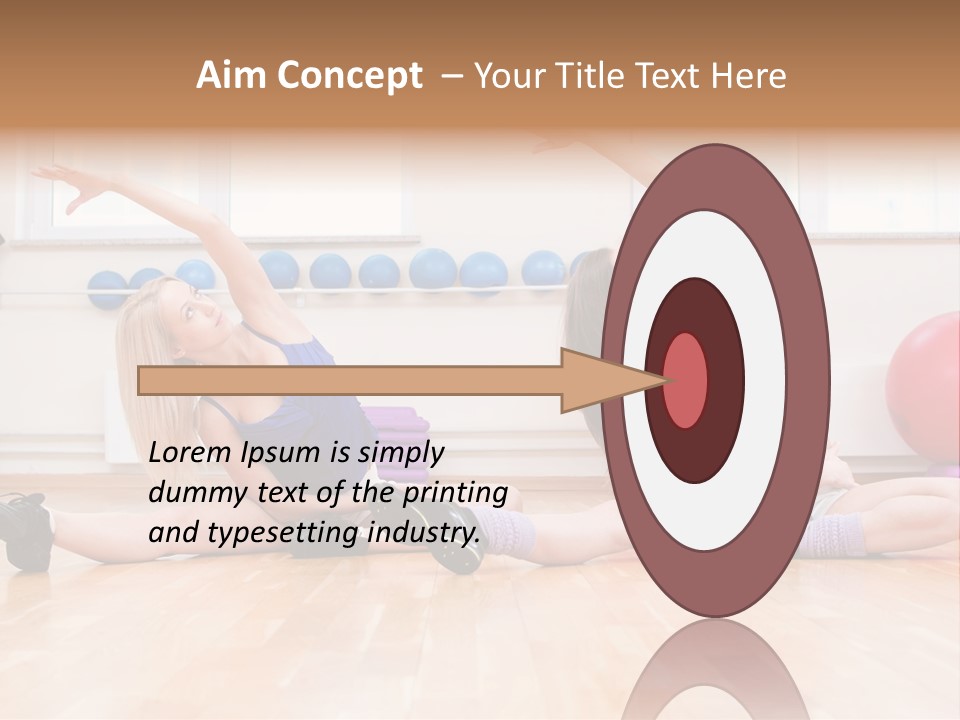 Aim Concept – Your Title Text Here

Lorem Ipsum is simply dummy text of the printing and typesetting industry.